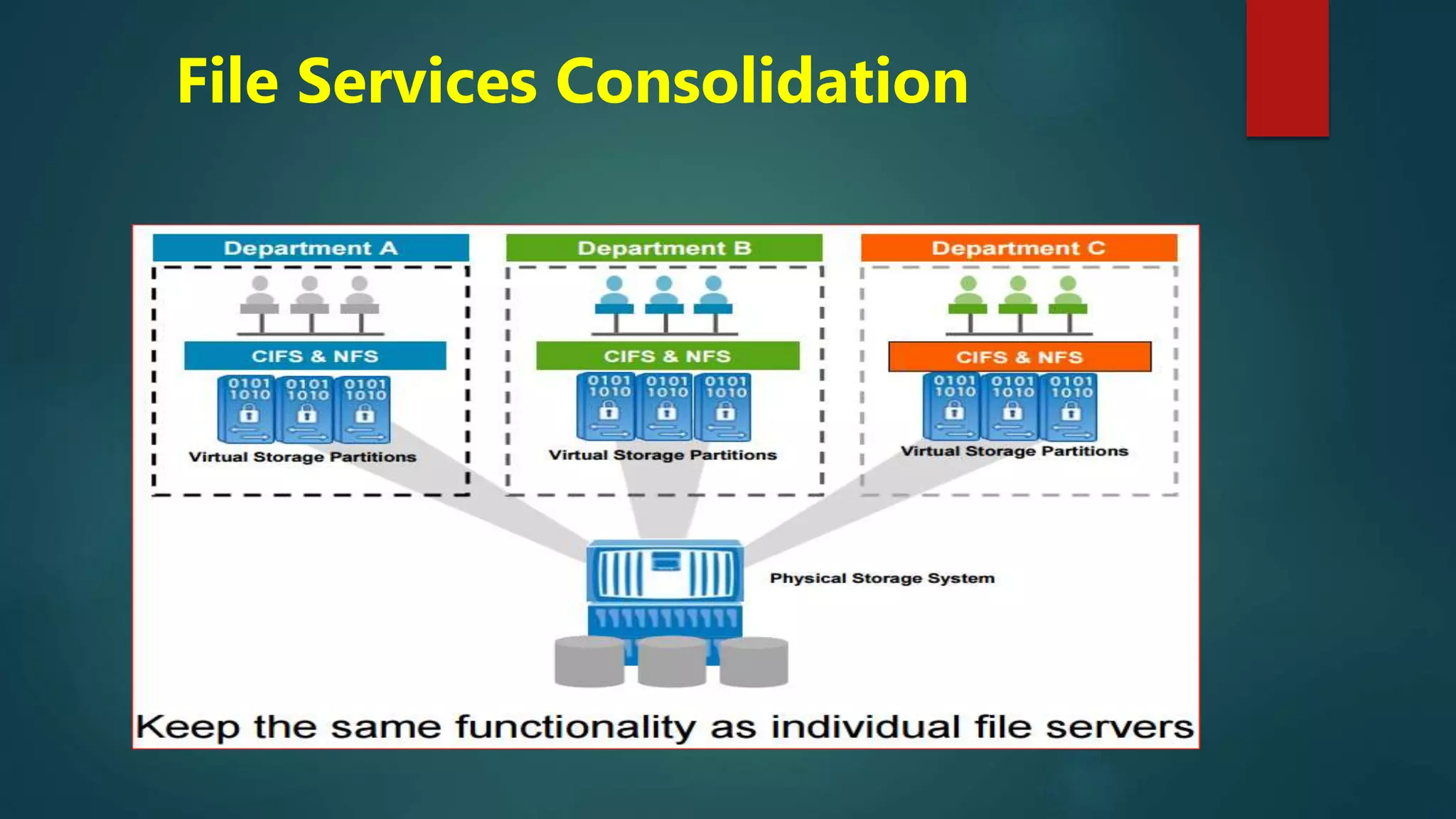 File Services Consolidation

Department A

CIFS & NFS

0101 1010 0101 1010 0101 1010

Virtual Storage Partitions

Department B

CIFS & NFS

0101 1010 0101 1010 0101 1010

Virtual Storage Partitions

Department C

CIFS & NFS

0101 1010 0101 1010 0101 1010

Virtual Storage Partitions

Physical Storage System

Keep the same functionality as individual file servers